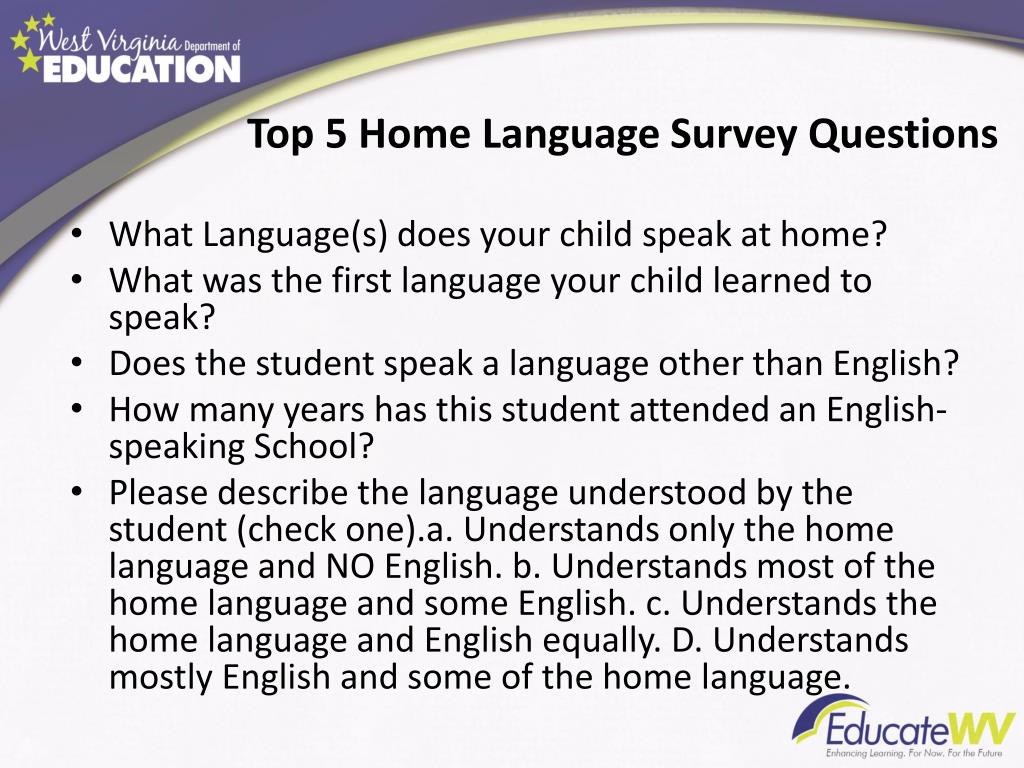 West Virginia Department of EDUCATION

Top 5 Home Language Survey Questions

• What Language(s) does your child speak at home?
• What was the first language your child learned to speak?
• Does the student speak a language other than English?
• How many years has this student attended an English-speaking School?
• Please describe the language understood by the student (check one).a. Understands only the home language and NO English. b. Understands most of the home language and some English. c. Understands the home language and English equally. D. Understands mostly English and some of the home language.

EducateWV
Enhancing Learning. For Now. For the Future